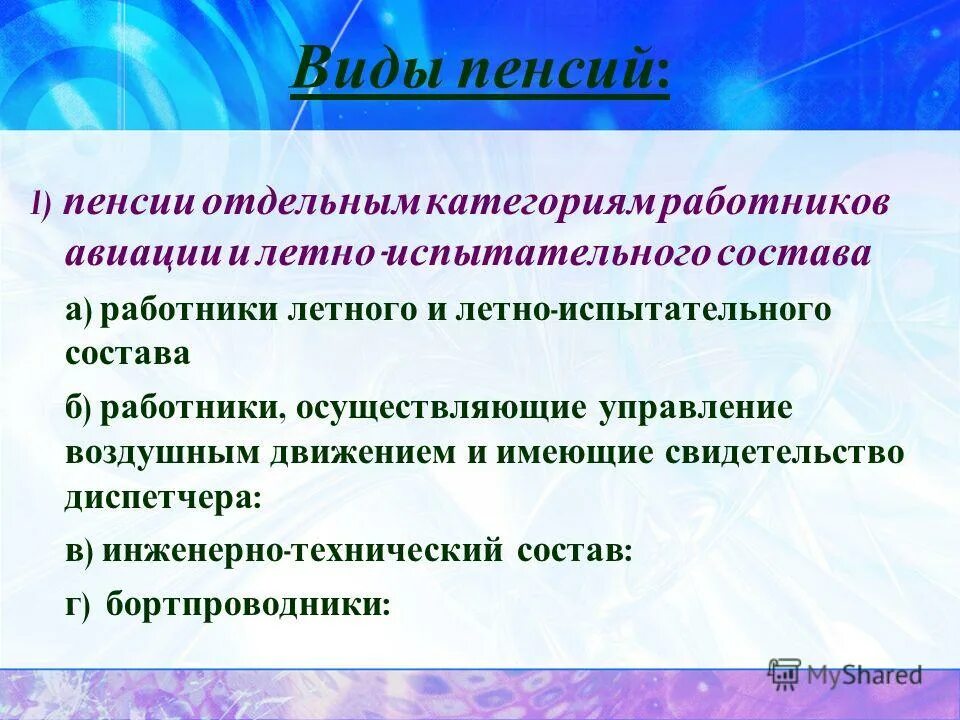 Виды пенсий:

1) пенсии отдельным категориям работников авиации и летно-испытательного состава

а) работники летного и летно-испытательного состава

б) работники, осуществляющие управление воздушным движением и имеющие свидетельство диспетчера:

в) инженерно-технический состав:

г) бортпроводники:

MyShared